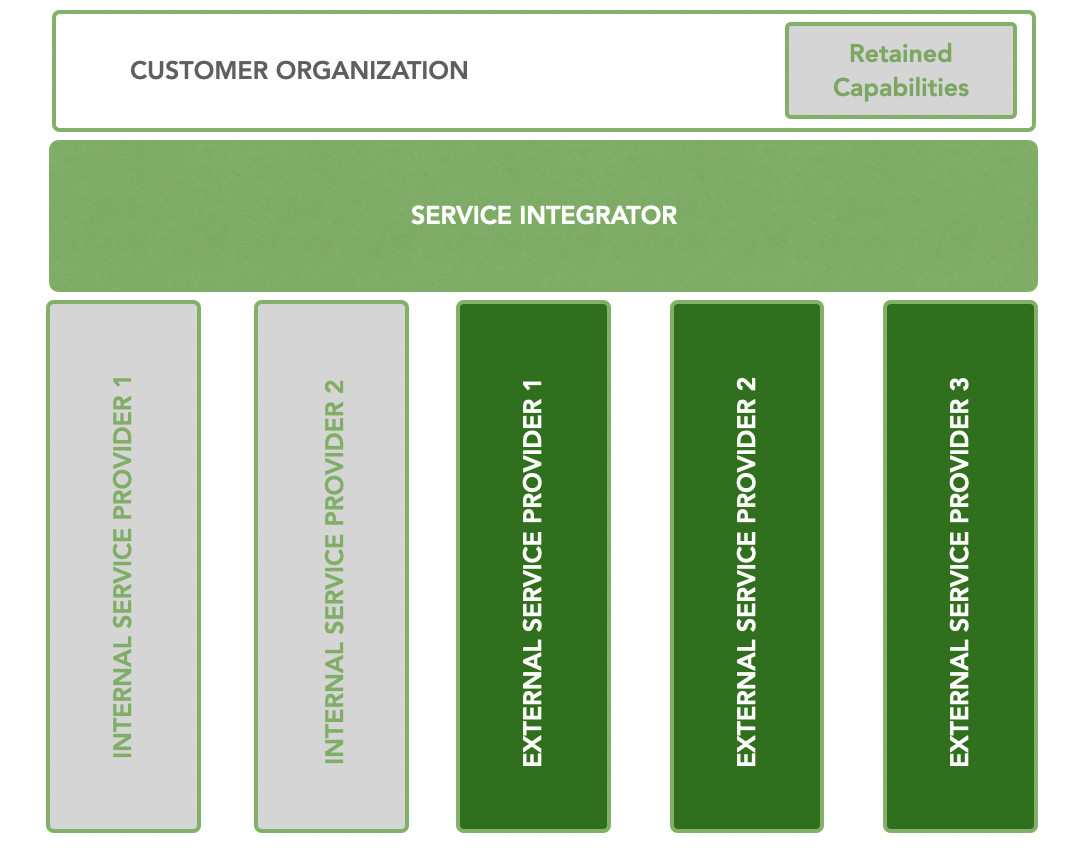 CUSTOMER ORGANIZATION

Retained Capabilities

SERVICE INTEGRATOR

INTERNAL SERVICE PROVIDER 1

INTERNAL SERVICE PROVIDER 2

EXTERNAL SERVICE PROVIDER 1

EXTERNAL SERVICE PROVIDER 2

EXTERNAL SERVICE PROVIDER 3